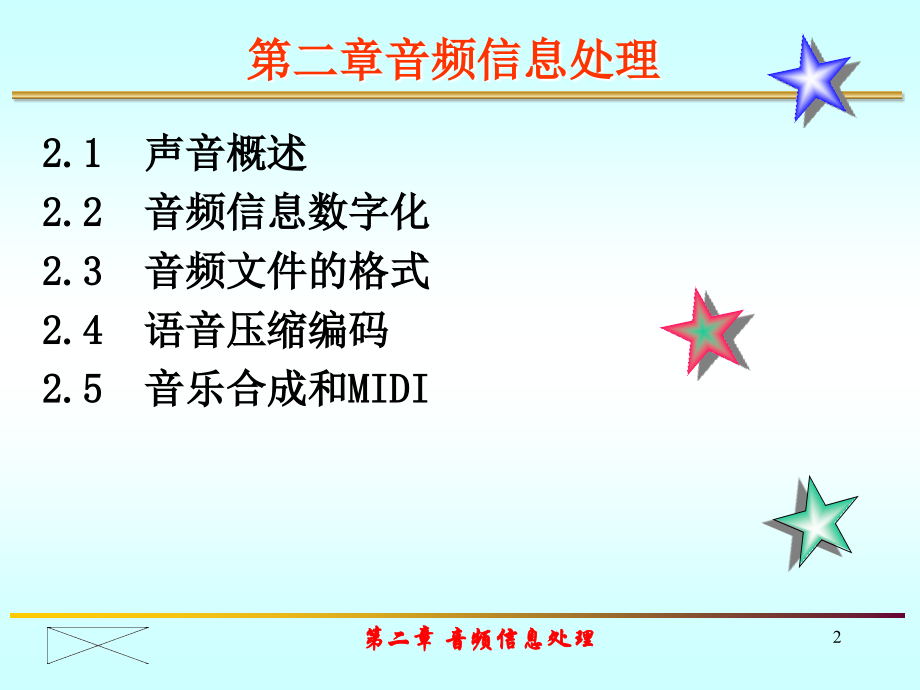 第二章音频信息处理

2.1 声音概述
2.2 音频信息数字化
2.3 音频文件的格式
2.4 语音压缩编码
2.5 音乐合成和MIDI

第二章 音频信息处理

2